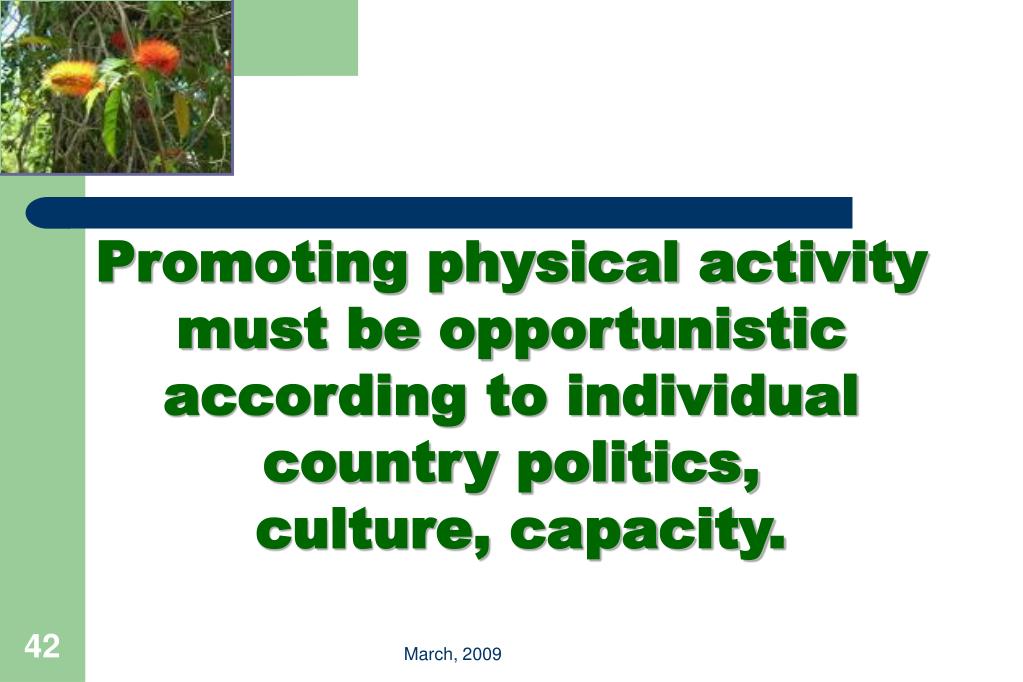 Promoting physical activity must be opportunistic according to individual country politics, culture, capacity.

42

March, 2009